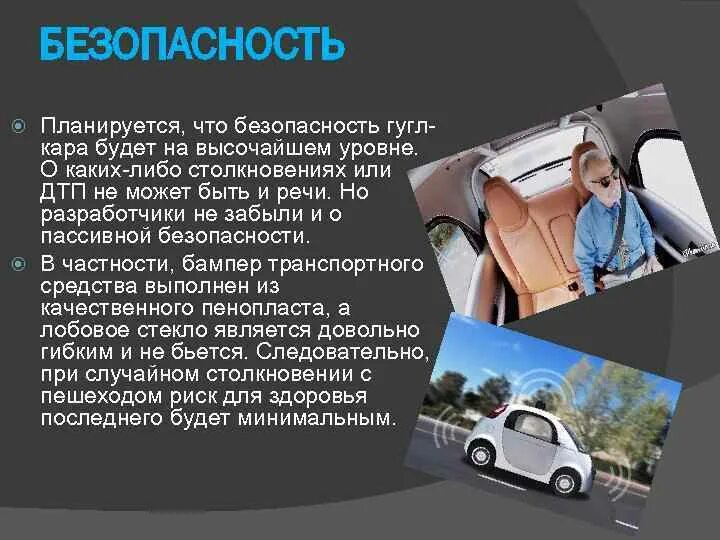 БЕЗОПАСНОСТЬ

Планируется, что безопасность гугл-кара будет на высочайшем уровне. О каких-либо столкновениях или ДТП не может быть и речи. Но разработчики не забыли и о пассивной безопасности.

В частности, бампер транспортного средства выполнен из качественного пенопласта, а лобовое стекло является довольно гибким и не бьется. Следовательно, при случайном столкновении с пешеходом риск для здоровья последнего будет минимальным.